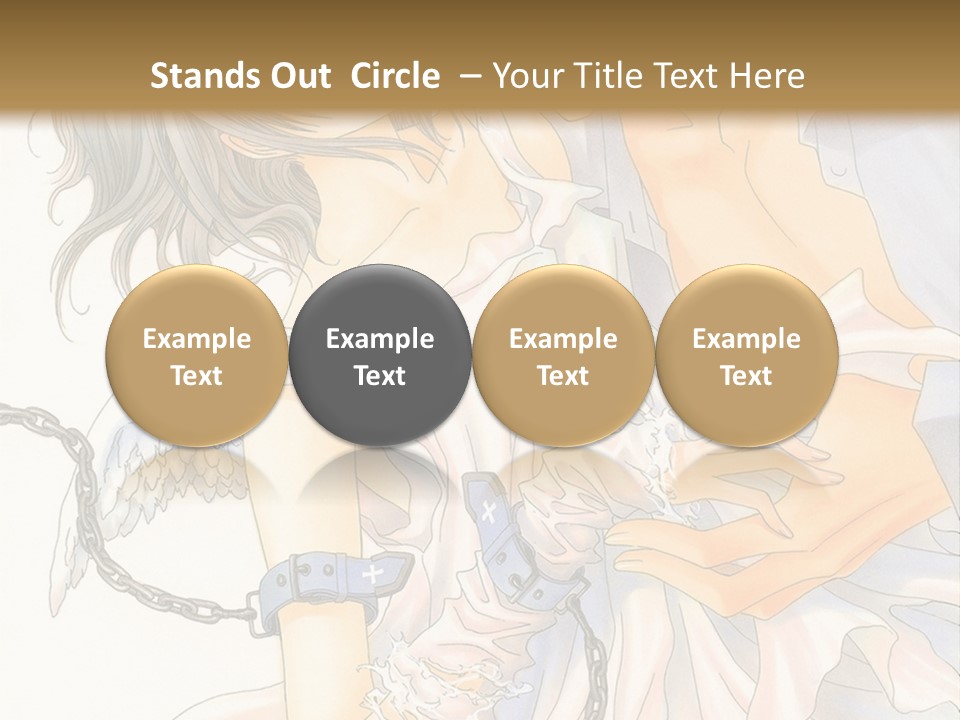 Stands Out Circle – Your Title Text Here

Example Text

Example Text

Example Text

Example Text